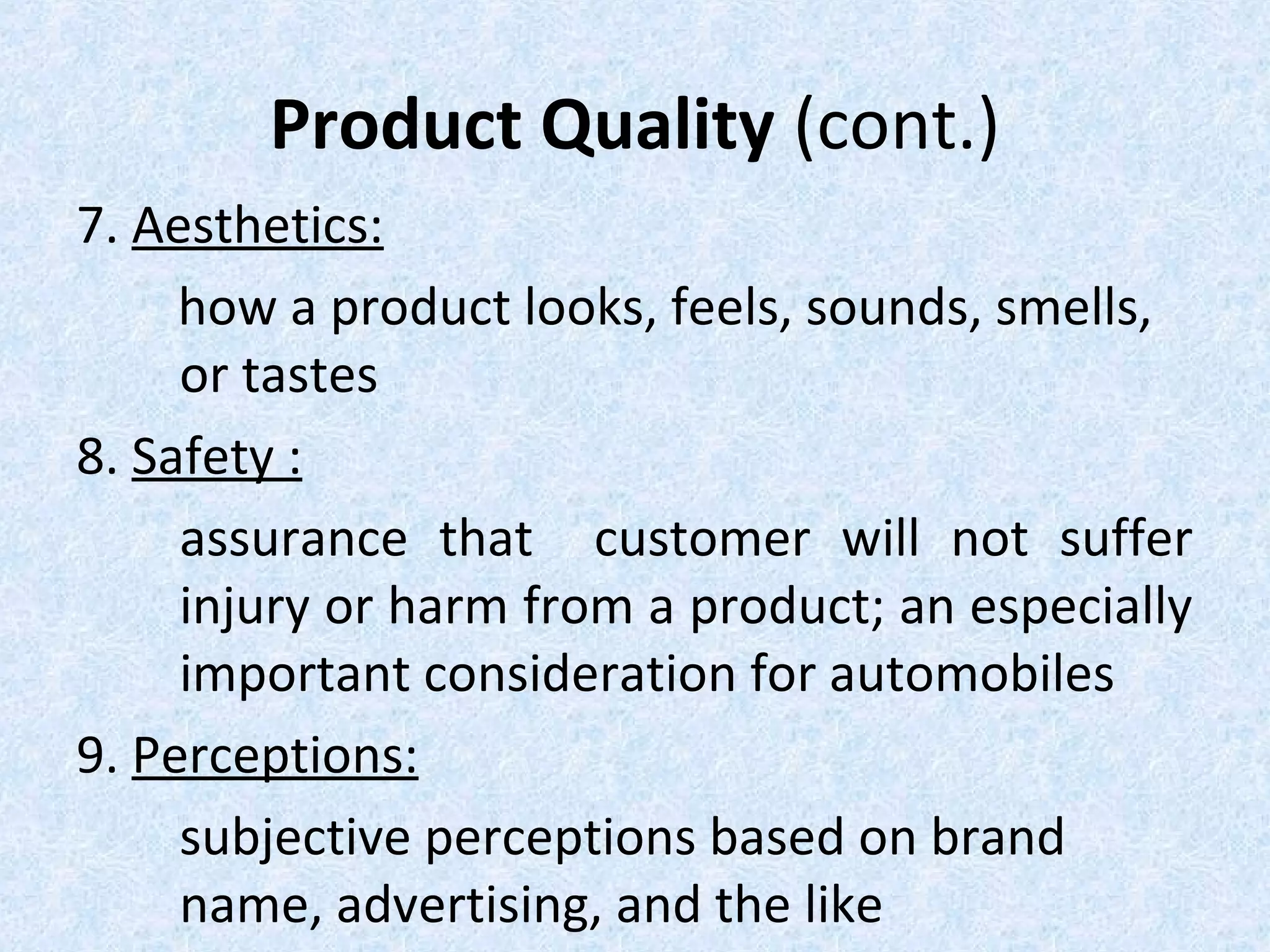 Product Quality (cont.)

7. Aesthetics:

how a product looks, feels, sounds, smells, or tastes

8. Safety :

assurance that customer will not suffer injury or harm from a product; an especially important consideration for automobiles

9. Perceptions:

subjective perceptions based on brand name, advertising, and the like